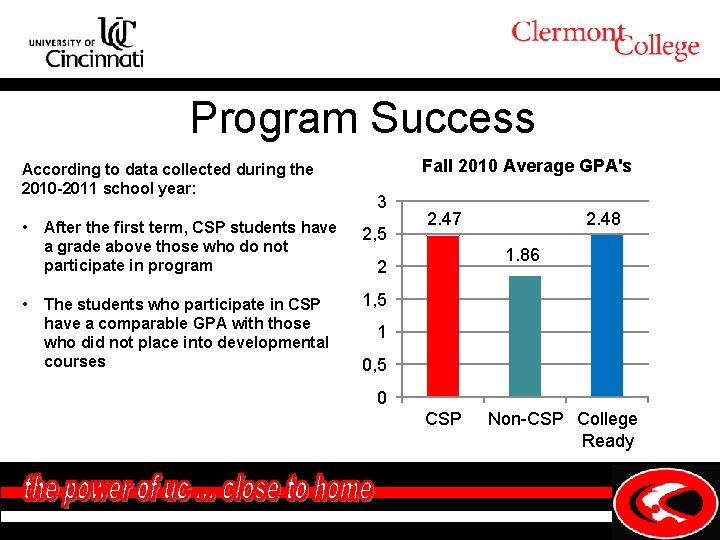 UNIVERSITY OF UC Cincinnati

Clermont College

Program Success

According to data collected during the 2010-2011 school year:

• After the first term, CSP students have a grade above those who do not participate in program

• The students who participate in CSP have a comparable GPA with those who did not place into developmental courses

Fall 2010 Average GPA's

3
2,5
2
1,5
1
0,5
0

2.47
1.86
2.48

CSP
Non-CSP
College Ready

the power of uc ... close to home